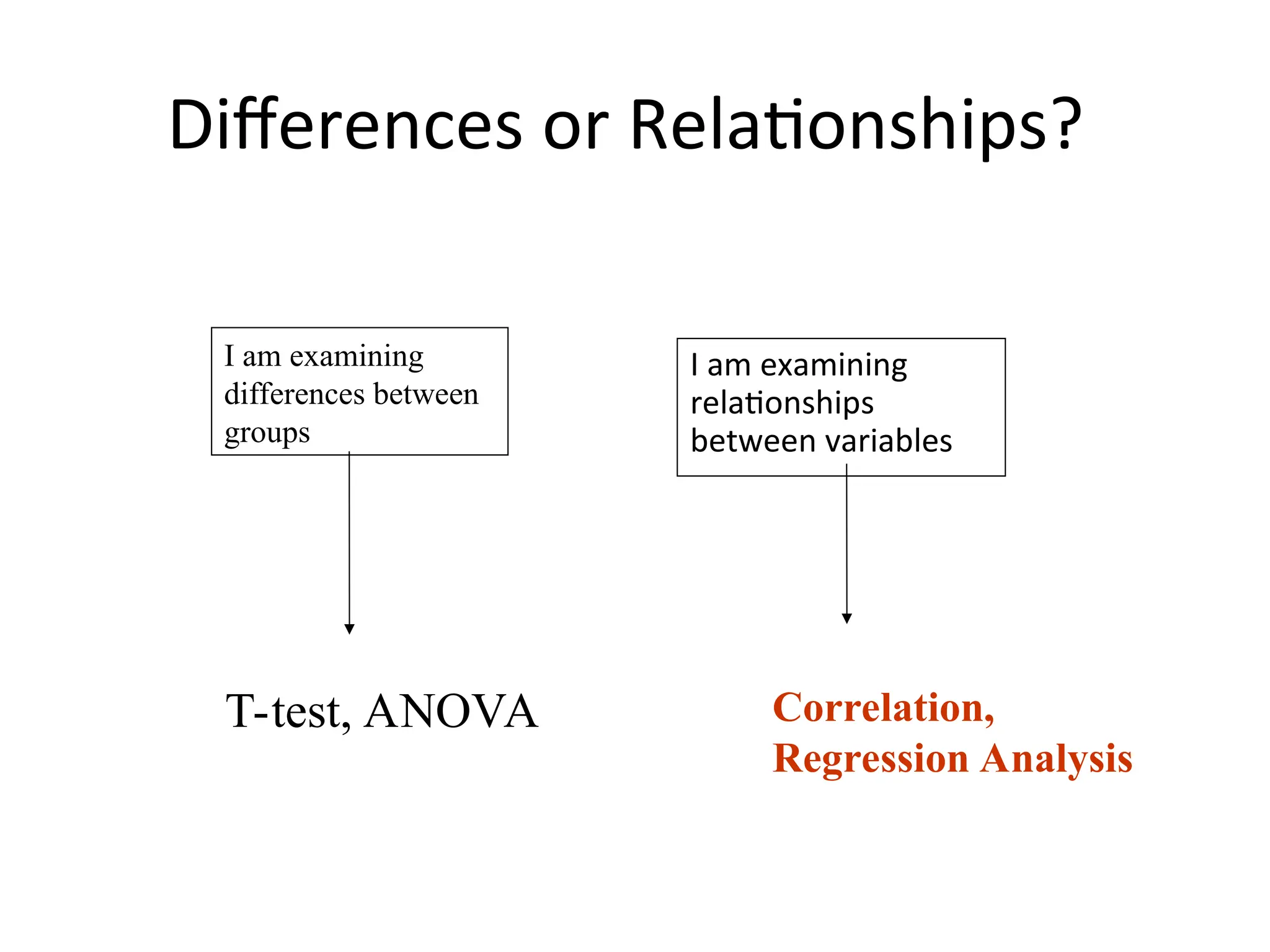 Differences or Relationships?

I am examining differences between groups

T-test, ANOVA

I am examining relationships between variables

Correlation, Regression Analysis